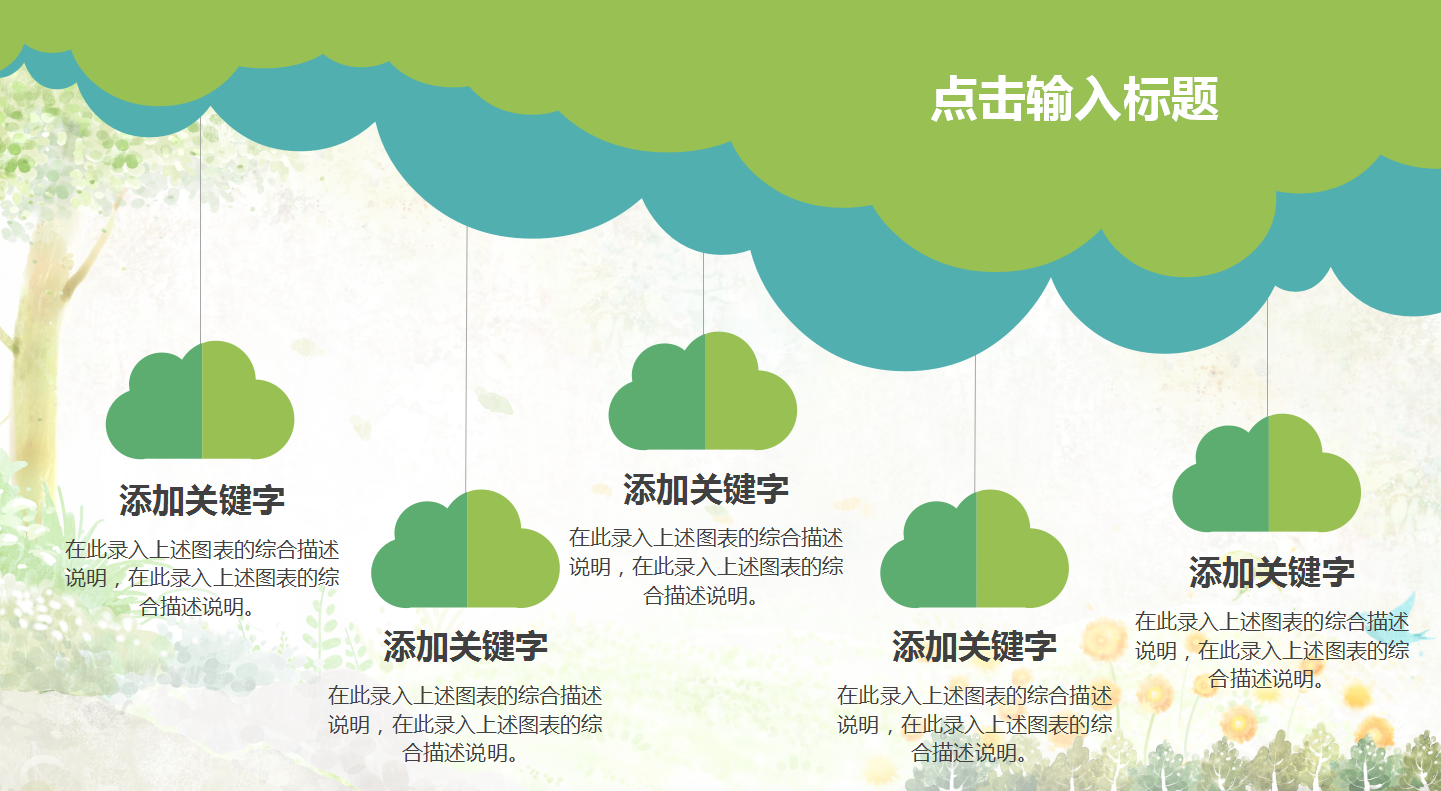 点击输入标题

添加关键字

在此录入上述图表的综合描述说明，在此录入上述图表的综合描述说明。

添加关键字

在此录入上述图表的综合描述说明，在此录入上述图表的综合描述说明。

添加关键字

在此录入上述图表的综合描述说明，在此录入上述图表的综合描述说明。

添加关键字

在此录入上述图表的综合描述说明，在此录入上述图表的综合描述说明。

添加关键字

在此录入上述图表的综合描述说明，在此录入上述图表的综合描述说明。